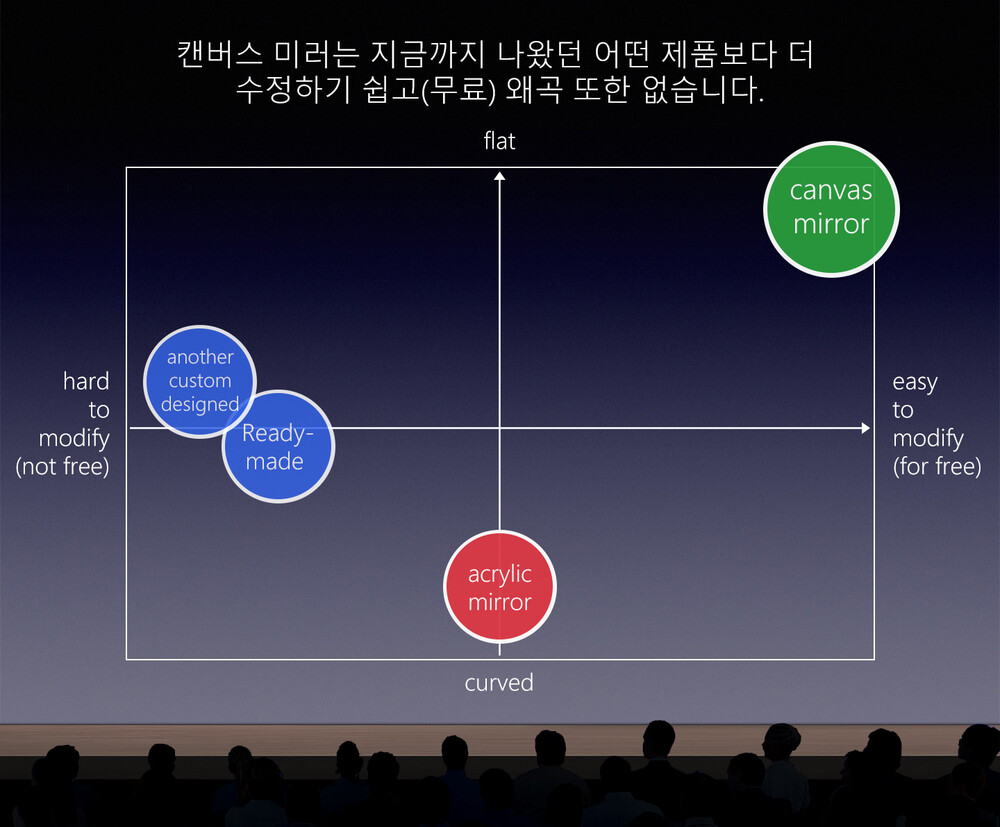 캔버스 미러는 지금까지 나왔던 어떤 제품보다 더
수정하기 쉽고(무료) 왜곡 또한 없습니다.

flat

canvas mirror

hard to modify (not free)

another custom designed

Ready-made

easy to modify (for free)

acrylic mirror

curved